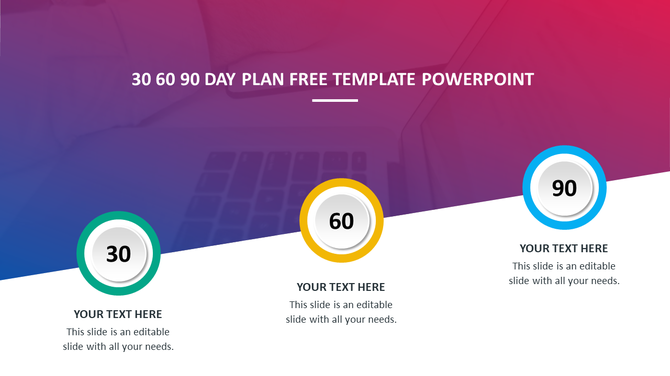 30 60 90 DAY PLAN FREE TEMPLATE POWERPOINT

30

YOUR TEXT HERE

This slide is an editable slide with all your needs.

60

YOUR TEXT HERE

This slide is an editable slide with all your needs.

90

YOUR TEXT HERE

This slide is an editable slide with all your needs.